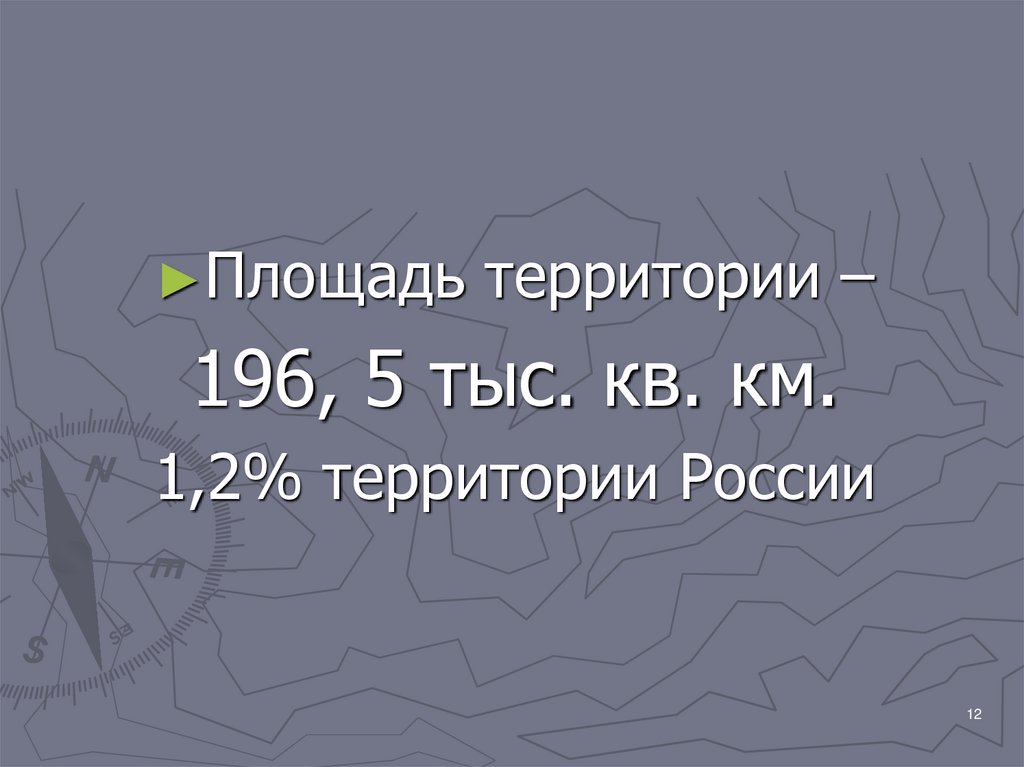 ►Площадь территории –

196, 5 тыс. кв. км.

1,2% территории России

12